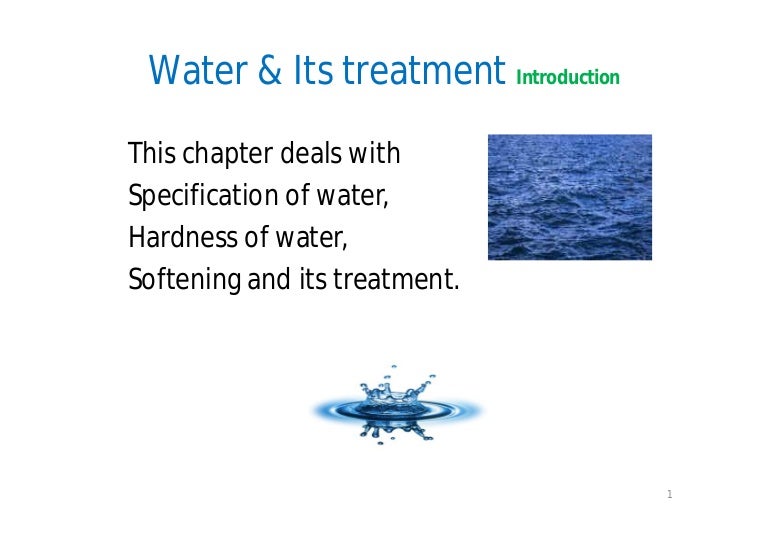 Water & Its treatment Introduction

This chapter deals with
Specification of water,
Hardness of water,
Softening and its treatment.

1